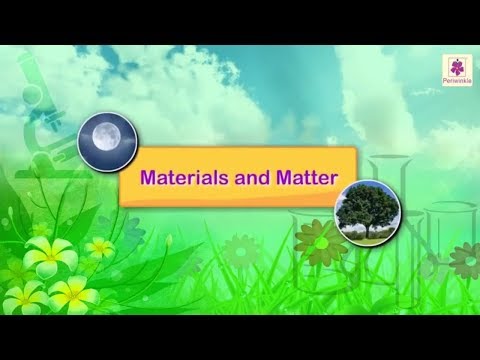 Periwinkle

Materials and Matter